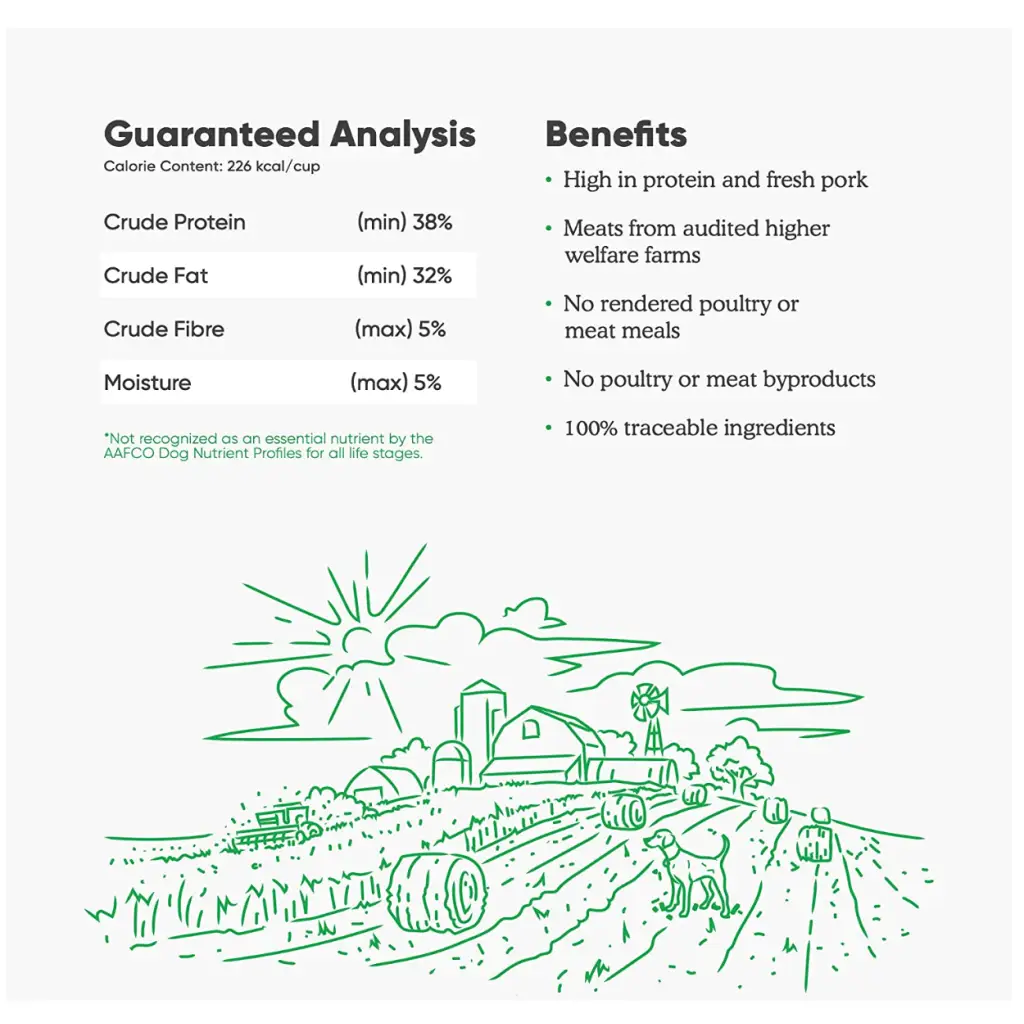 Guaranteed Analysis
Calorie Content: 226 kcal/cup

| Crude Protein | (min) 38% |
|---|---|
| Crude Fat | (min) 32% |
| Crude Fibre | (max) 5% |
| Moisture | (max) 5% |

*Not recognized as an essential nutrient by the AAFCO Dog Nutrient Profiles for all life stages.

Benefits

• High in protein and fresh pork
• Meats from audited higher welfare farms
• No rendered poultry or meat meals
• No poultry or meat byproducts
• 100% traceable ingredients